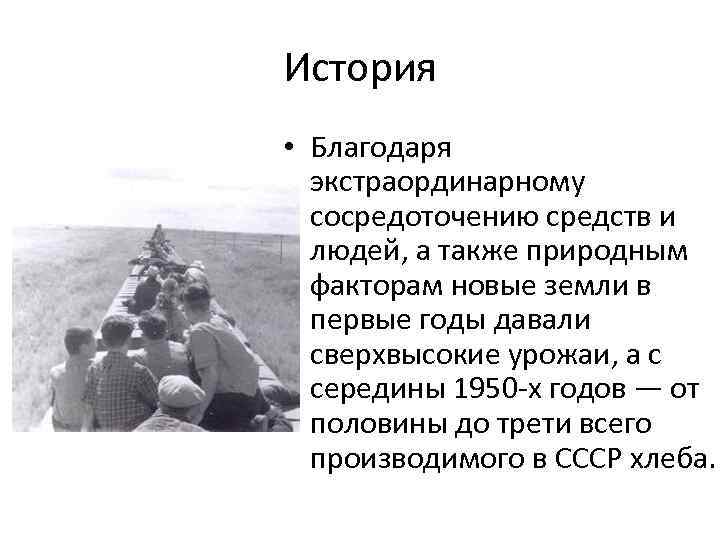 История

• Благодаря экстраординарному сосредоточению средств и людей, а также природным факторам новые земли в первые годы давали сверхвысокие урожаи, а с середины 1950-х годов — от половины до трети всего производимого в СССР хлеба.